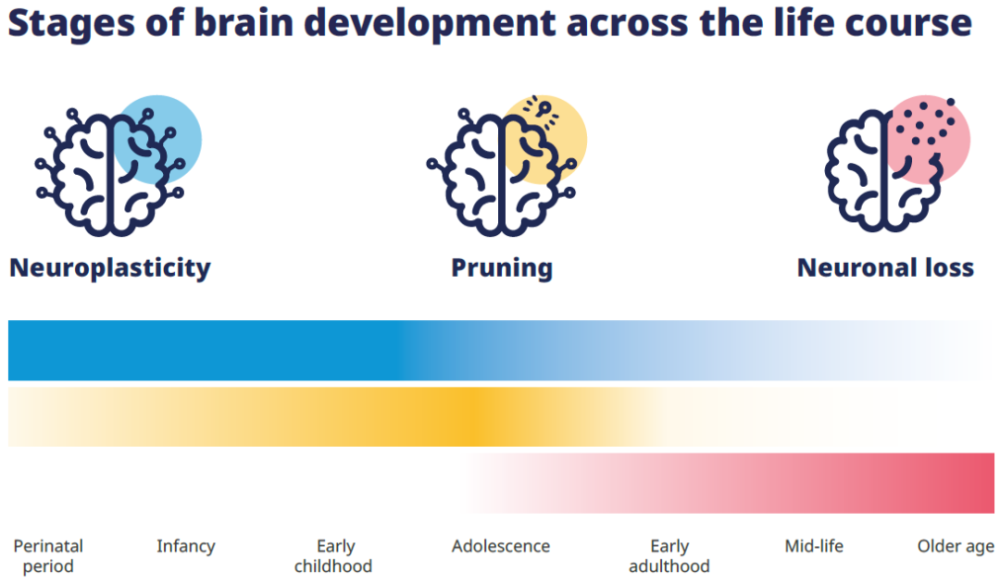 Stages of brain development across the life course

Neuroplasticity

Pruning

Neuronal loss

Perinatal period

Infancy

Early childhood

Adolescence

Early adulthood

Mid-life

Older age